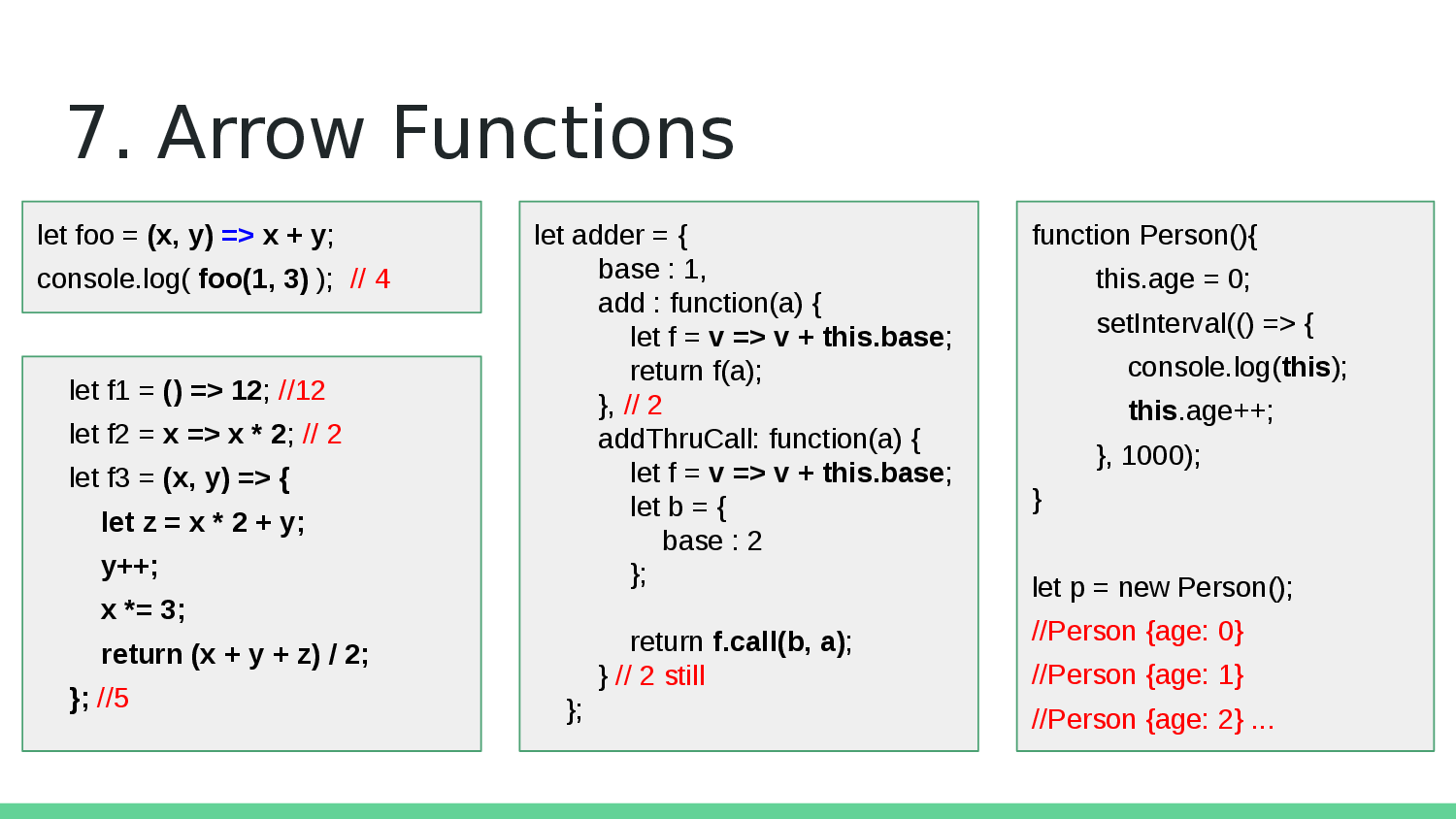 7. Arrow Functions

let foo = (x, y) => x + y;
console.log( foo(1, 3) ); // 4

let f1 = () => 12; //12
let f2 = x => x * 2; // 2
let f3 = (x, y) => {
let z = x * 2 + y;
y++;
x *= 3;
return (x + y + z) / 2;
}; //5

let adder = {
base : 1,
add : function(a) {
let f = v => v + this.base;
return f(a);
}, // 2
addThruCall: function(a) {
let f = v => v + this.base;
let b = {
base : 2
};

return f.call(b, a);
} // 2 still
};

function Person(){
this.age = 0;
setInterval(() => {
console.log(this);
this.age++;
}, 1000);
}

let p = new Person();
//Person {age: 0}
//Person {age: 1}
//Person {age: 2} ...